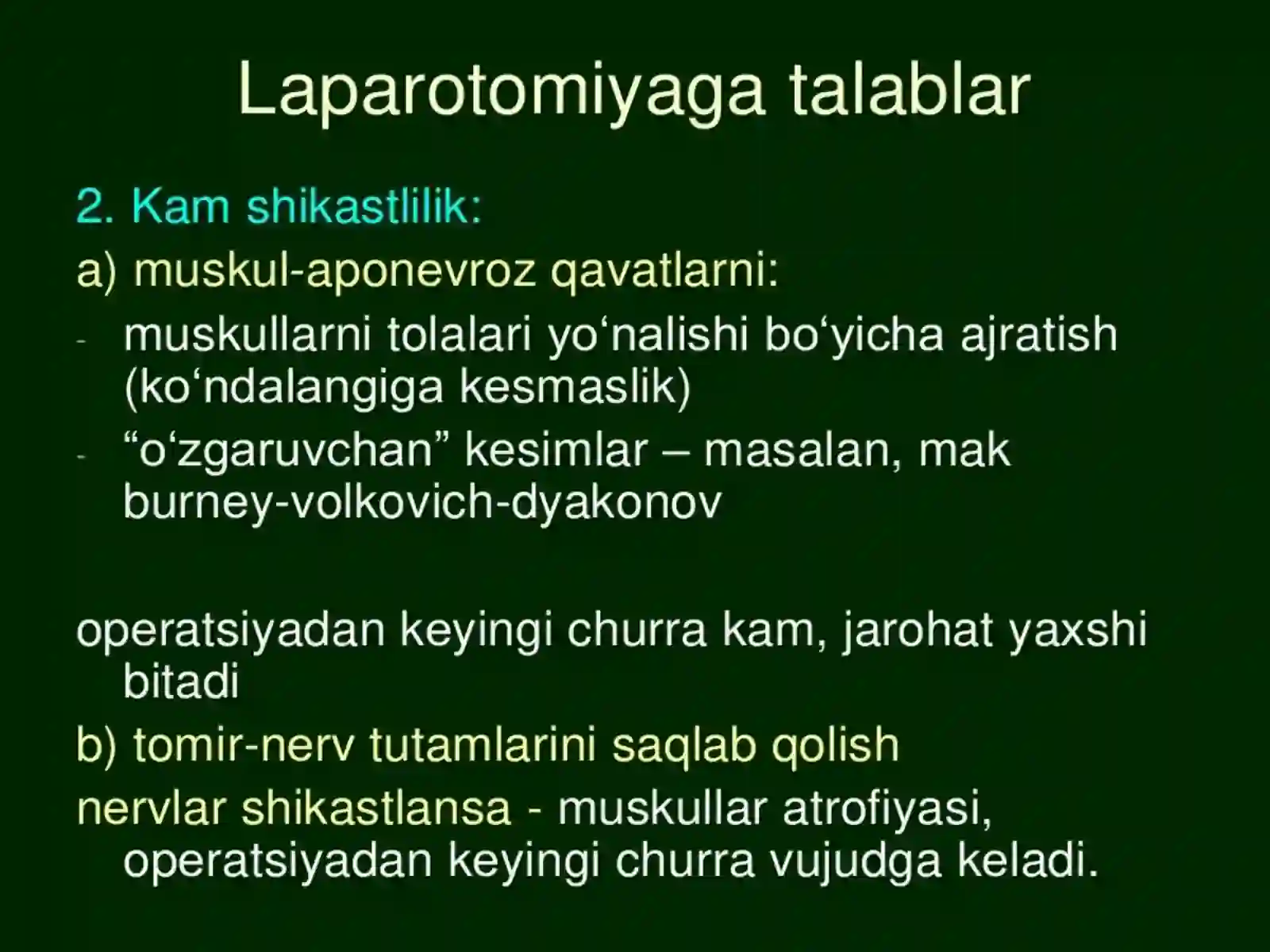 Laparotomiyaga talablar

2. Kam shikastlilik:

a) muskul-aponevroz qavatlarni:

- muskullarni tolalari yo‘nalishi bo‘yicha ajratish (ko‘ndalangiga kesmaslik)
- “o‘zgaruvchan” kesimlar – masalan, mak burney-volkovich-dyakonov

operatsiyadan keyingi churra kam, jarohat yaxshi bitadi

b) tomir-nerv tutamlarini saqlab qolish

nervlar shikastlansa - muskullar atrofiyasi, operatsiyadan keyingi churra vujudga keladi.